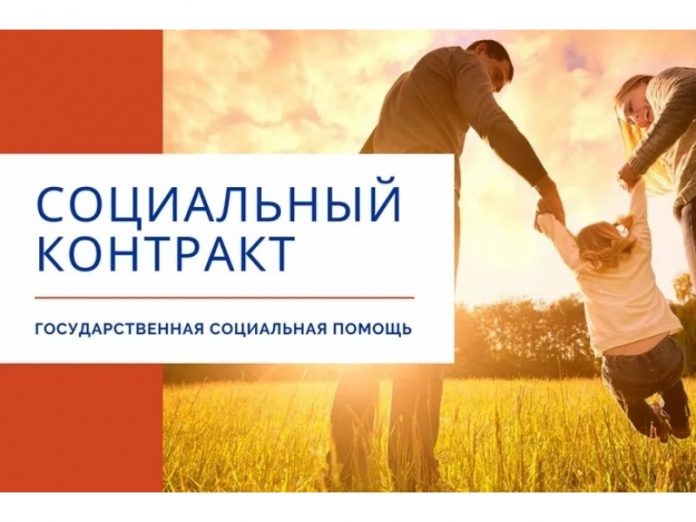 СОЦИАЛЬНЫЙ КОНТРАКТ

ГОСУДАРСТВЕННАЯ СОЦИАЛЬНАЯ ПОМОЩЬ